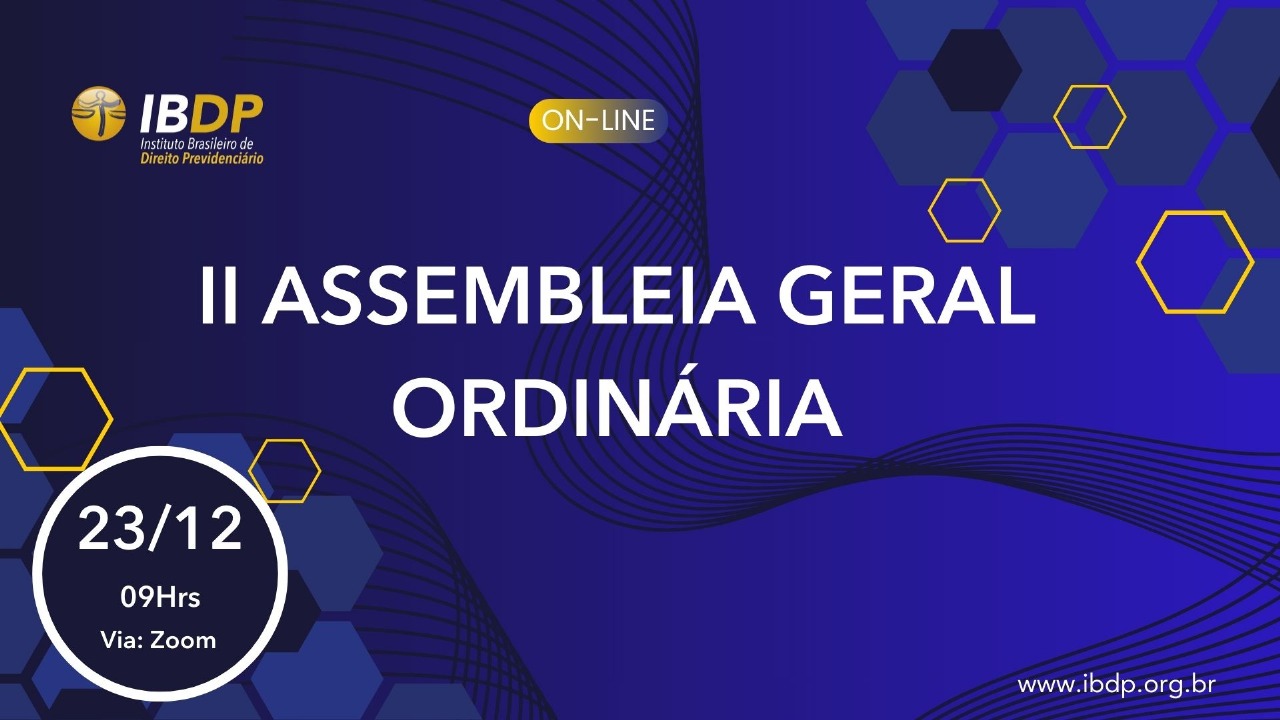 IBDP
Instituto Brasileiro de
Direito Previdenciário

ON-LINE

II ASSEMBLEIA GERAL ORDINÁRIA

23/12
09Hrs
Via: Zoom

www.ibdp.org.br